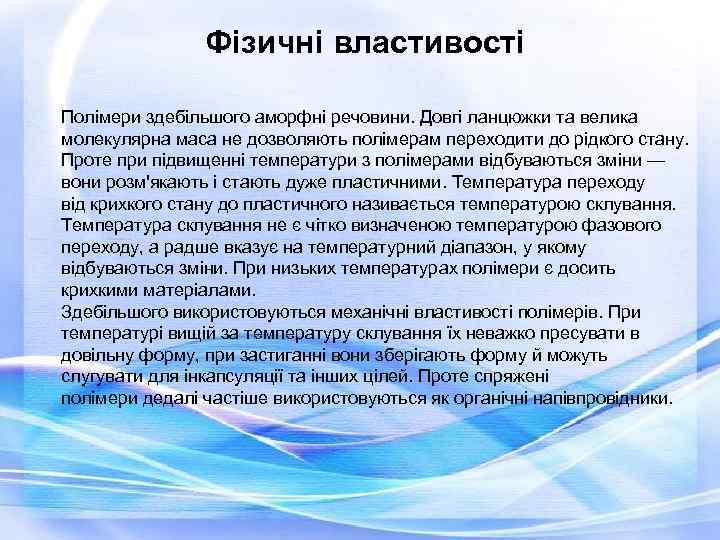 Фізичні властивості

Полімери здебільшого аморфні речовини. Довгі ланцюжки та велика молекулярна маса не дозволяють полімерам переходити до рідкого стану. Проте при підвищенні температури з полімерами відбуваються зміни — вони розм'якають і стають дуже пластичними. Температура переходу від крихкого стану до пластичного називається температурою склування. Температура склування не є чітко визначеною температурою фазового переходу, а радше вказує на температурний діапазон, у якому відбуваються зміни. При низьких температурах полімери є досить крихкими матеріалами.
Здебільшого використовуються механічні властивості полімерів. При температурі вищій за температуру склування їх неважко пресувати в довільну форму, при застиганні вони зберігають форму й можуть слугувати для інкапсуляції та інших цілей. Проте спряжені полімери дедалі частіше використовуються як органічні напівпровідники.